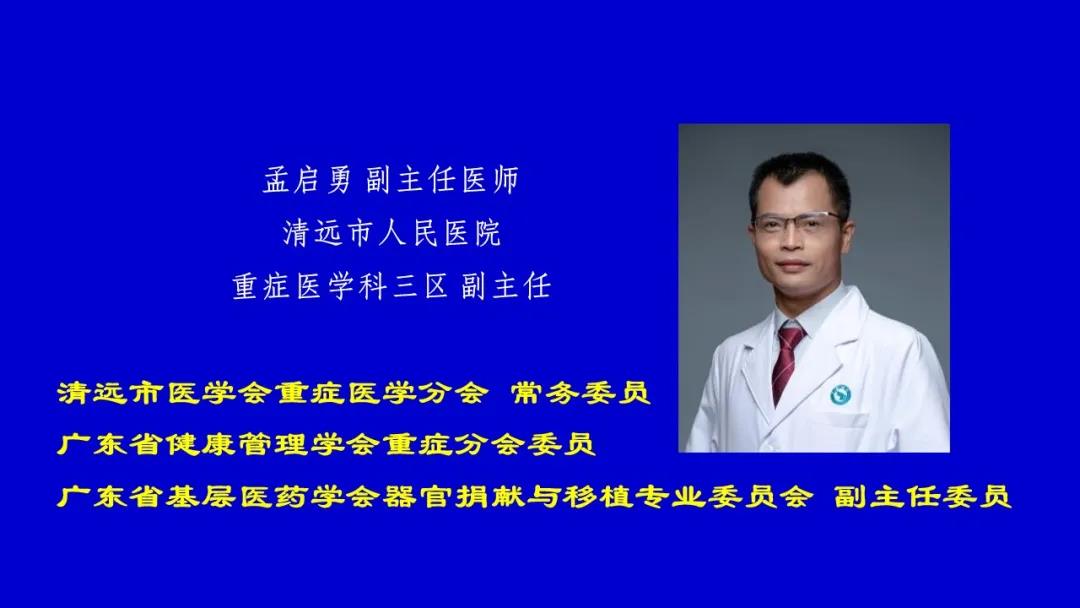 孟启勇 副主任医师
清远市人民医院
重症医学科三区 副主任

清远市医学会重症医学分会 常务委员
广东省健康管理学会重症分会委员
广东省基层医药学会器官捐献与移植专业委员会 副主任委员